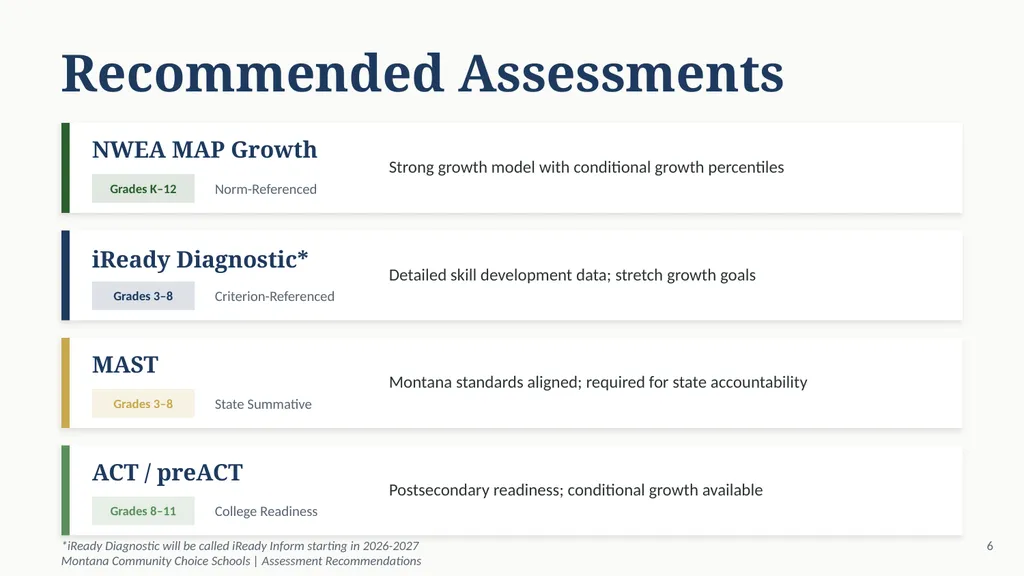 Recommended Assessments

NWEA MAP Growth

Grades K–12

Norm-Referenced

Strong growth model with conditional growth percentiles

iReady Diagnostic*

Grades 3–8

Criterion-Referenced

Detailed skill development data; stretch growth goals

MAST

Grades 3–8

State Summative

Montana standards aligned; required for state accountability

ACT / preACT

Grades 8–11

College Readiness

Postsecondary readiness; conditional growth available

*iReady Diagnostic will be called iReady Inform starting in 2026-2027
Montana Community Choice Schools | Assessment Recommendations

6